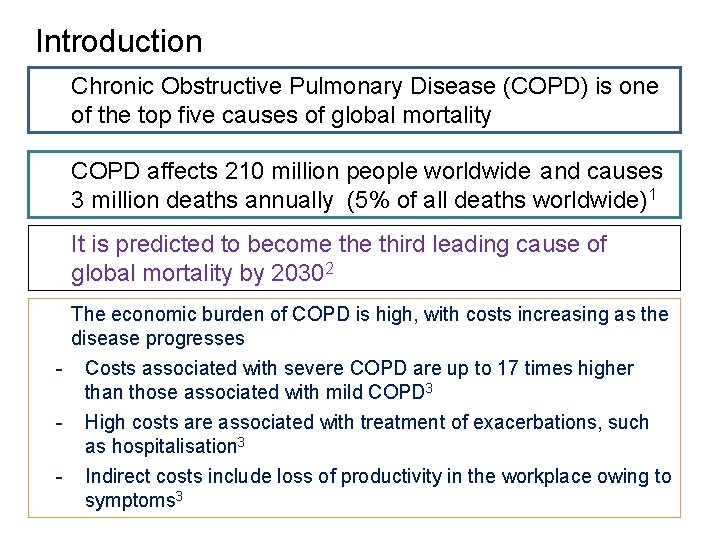 Introduction

Chronic Obstructive Pulmonary Disease (COPD) is one of the top five causes of global mortality

COPD affects 210 million people worldwide and causes 3 million deaths annually (5% of all deaths worldwide)$^1$

It is predicted to become the third leading cause of global mortality by 2030$^2$

The economic burden of COPD is high, with costs increasing as the disease progresses

- Costs associated with severe COPD are up to 17 times higher than those associated with mild COPD$^3$
- High costs are associated with treatment of exacerbations, such as hospitalisation$^3$
- Indirect costs include loss of productivity in the workplace owing to symptoms$^3$